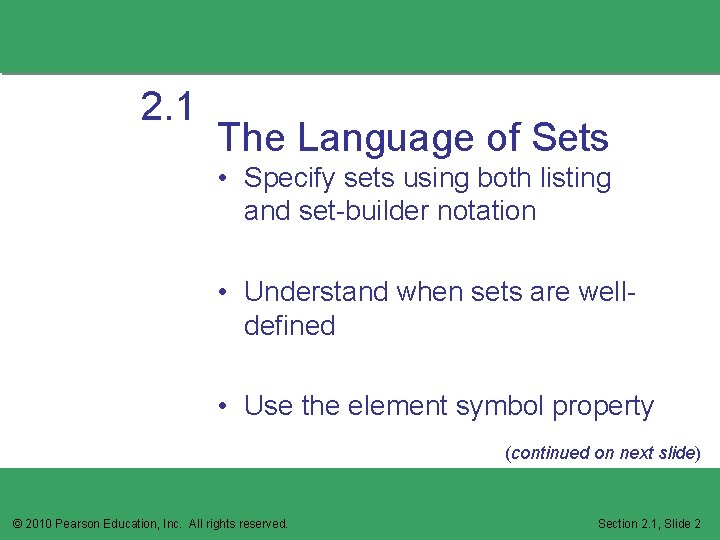 2.1

The Language of Sets

• Specify sets using both listing and set-builder notation

• Understand when sets are well-defined

• Use the element symbol property

(continued on next slide)

© 2010 Pearson Education, Inc. All rights reserved.

Section 2.1, Slide 2